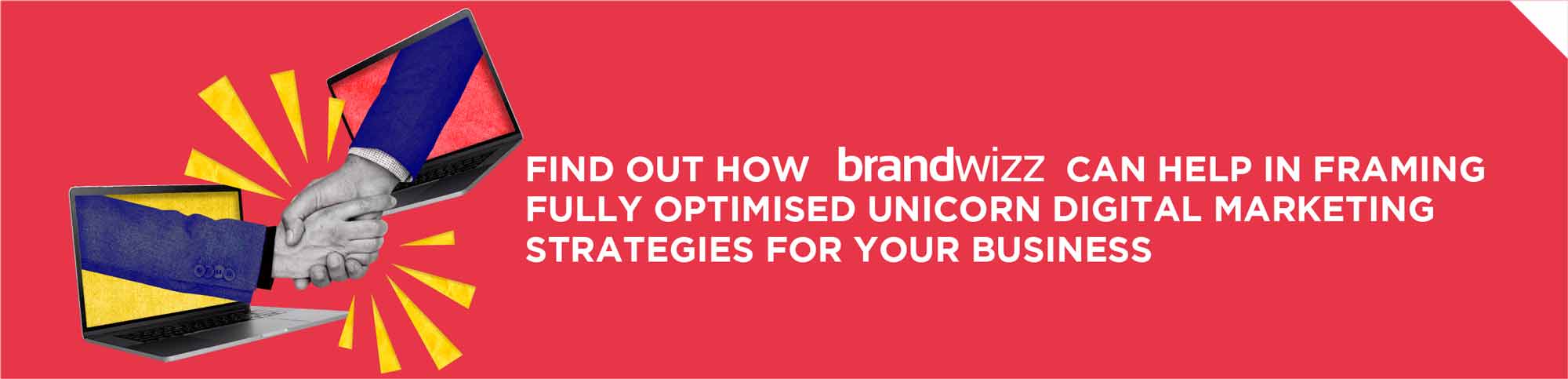 FIND OUT HOW brandwizz CAN HELP IN FRAMING FULLY OPTIMISED UNICORN DIGITAL MARKETING STRATEGIES FOR YOUR BUSINESS